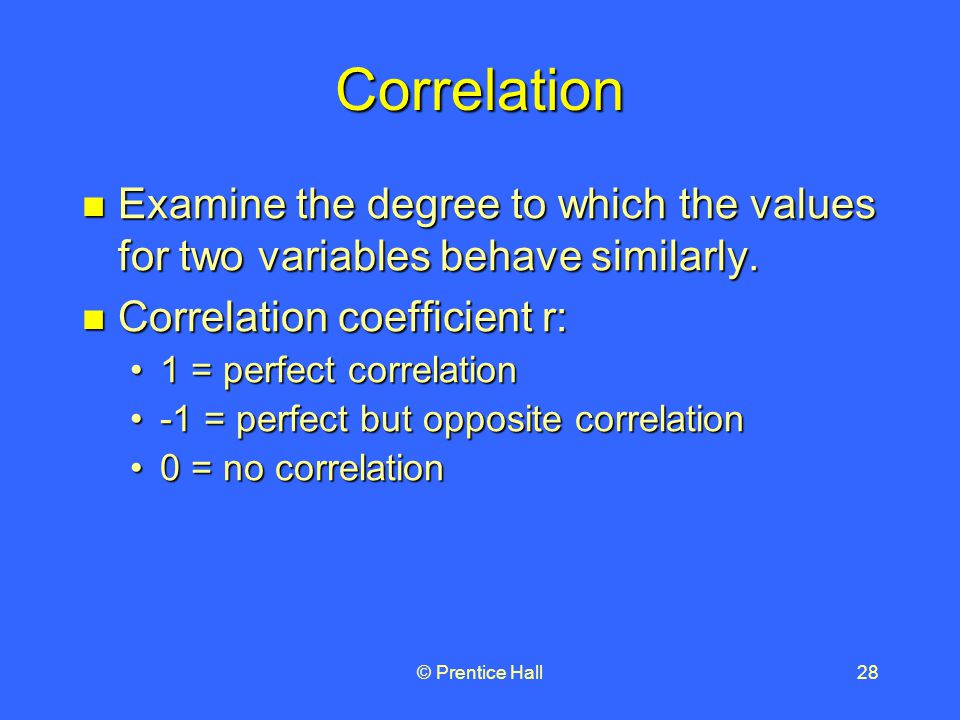 Correlation

Examine the degree to which the values for two variables behave similarly.

Correlation coefficient r:

• 1 = perfect correlation
• -1 = perfect but opposite correlation
• 0 = no correlation

© Prentice Hall

28